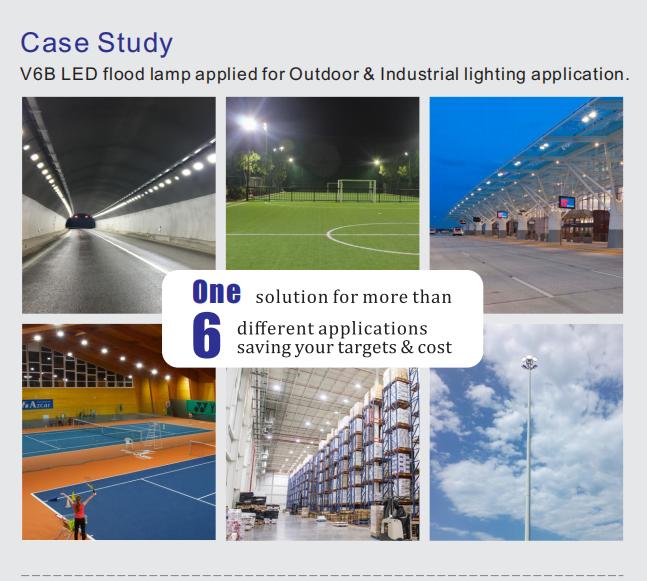 Case Study
V6B LED flood lamp applied for Outdoor & Industrial lighting application.

One solution for more than
6 different applications
saving your targets & cost

Azcar